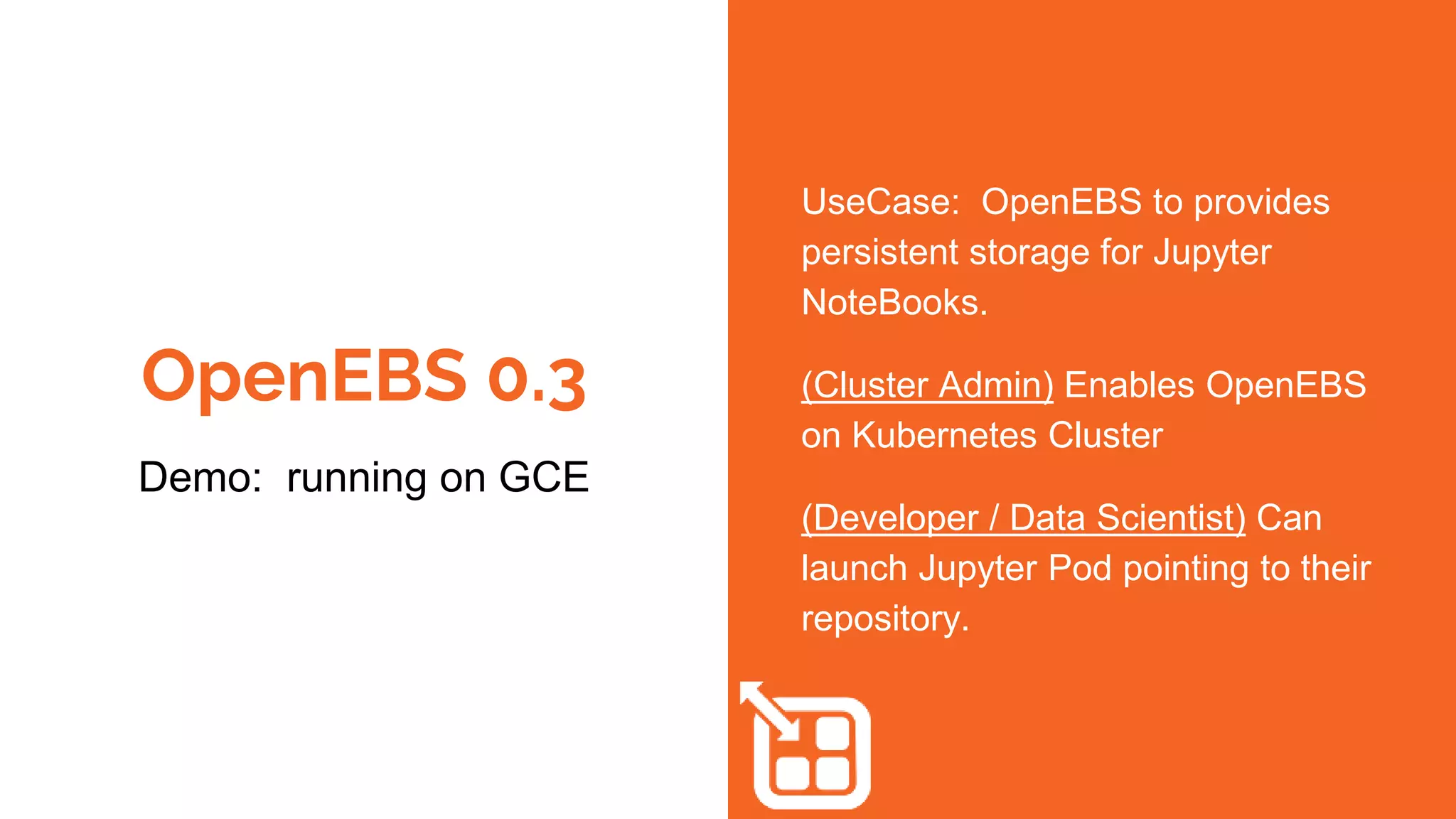 OpenEBS 0.3

Demo: running on GCE

UseCase: OpenEBS to provides persistent storage for Jupyter NoteBooks.

(Cluster Admin) Enables OpenEBS on Kubernetes Cluster

(Developer / Data Scientist) Can launch Jupyter Pod pointing to their repository.